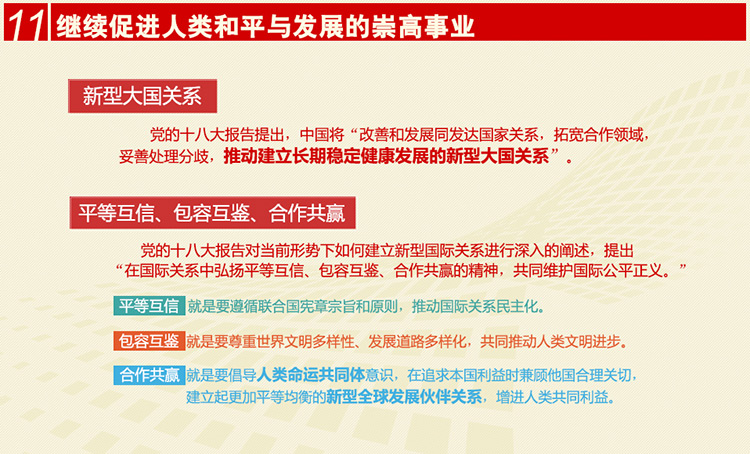 11 继续促进人类和平与发展的崇高事业

新型大国关系

党的十八大报告提出，中国将“改善和发展同发达国家关系，拓宽合作领域，妥善处理分歧，推动建立长期稳定健康发展的新型大国关系”。

平等互信、包容互鉴、合作共赢

党的十八大报告对当前形势下如何建立新型国际关系进行深入的阐述，提出“在国际关系中弘扬平等互信、包容互鉴、合作共赢的精神，共同维护国际公平正义。”

平等互信 就是要遵循联合国宪章宗旨和原则，推动国际关系民主化。

包容互鉴 就是要尊重世界文明多样性、发展道路多样化，共同推动人类文明进步。

合作共赢 就是要倡导人类命运共同体意识，在追求本国利益时兼顾他国合理关切，建立起更加平等均衡的新型全球发展伙伴关系，增进人类共同利益。